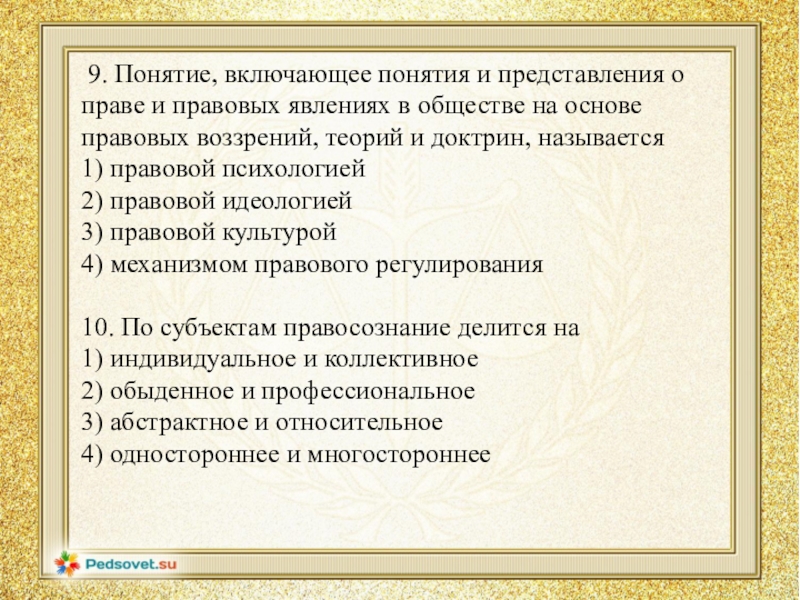 9. Понятие, включающее понятия и представления о праве и правовых явлениях в обществе на основе правовых воззрений, теорий и доктрин, называется
1) правовой психологией
2) правовой идеологией
3) правовой культурой
4) механизмом правового регулирования

10. По субъектам правосознание делится на
1) индивидуальное и коллективное
2) обыденное и профессиональное
3) абстрактное и относительное
4) одностороннее и многостороннее

Pedsovet.su